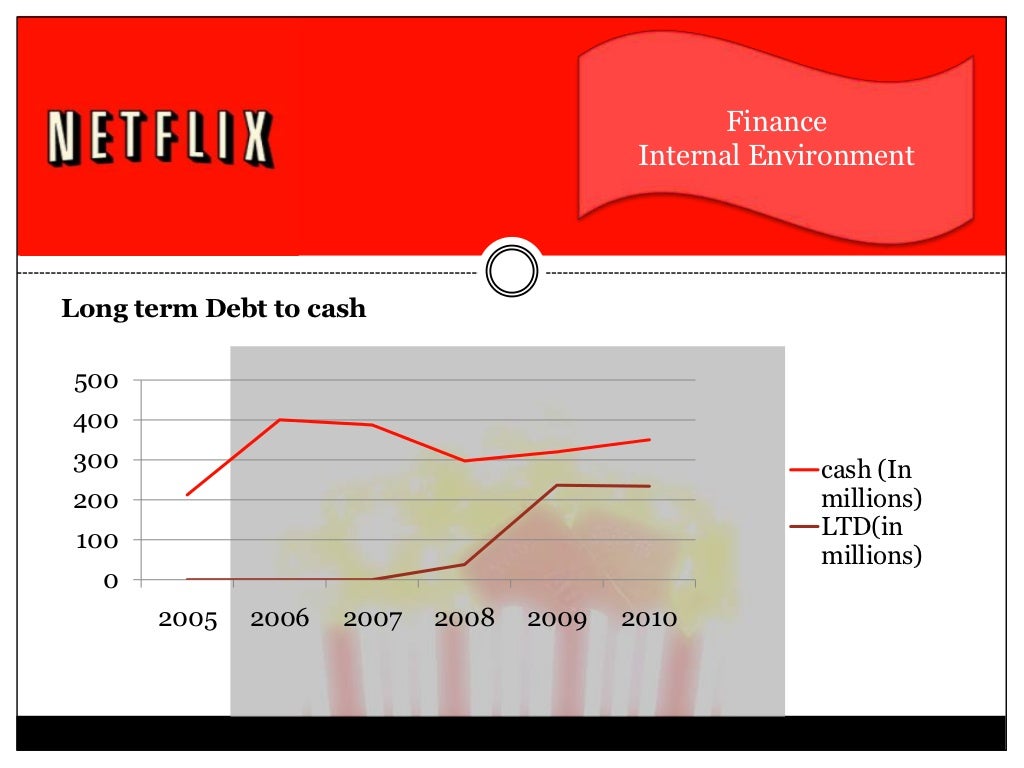 NETFLIX

Finance
Internal Environment

Long term Debt to cash

500
400
300
200
100
0

2005 2006 2007 2008 2009 2010

cash (In millions)
LTD(in millions)